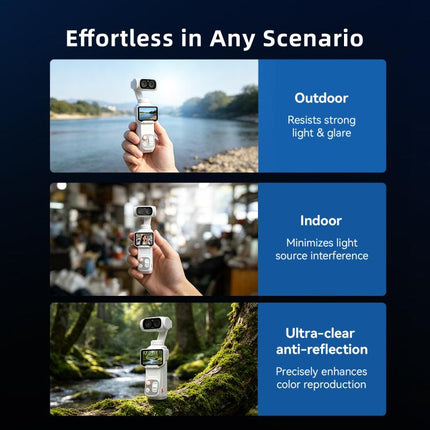 Effortless in Any Scenario

Outdoor
Resists strong light & glare

Indoor
Minimizes light source interference

Ultra-clear anti-reflection
Precisely enhances color reproduction